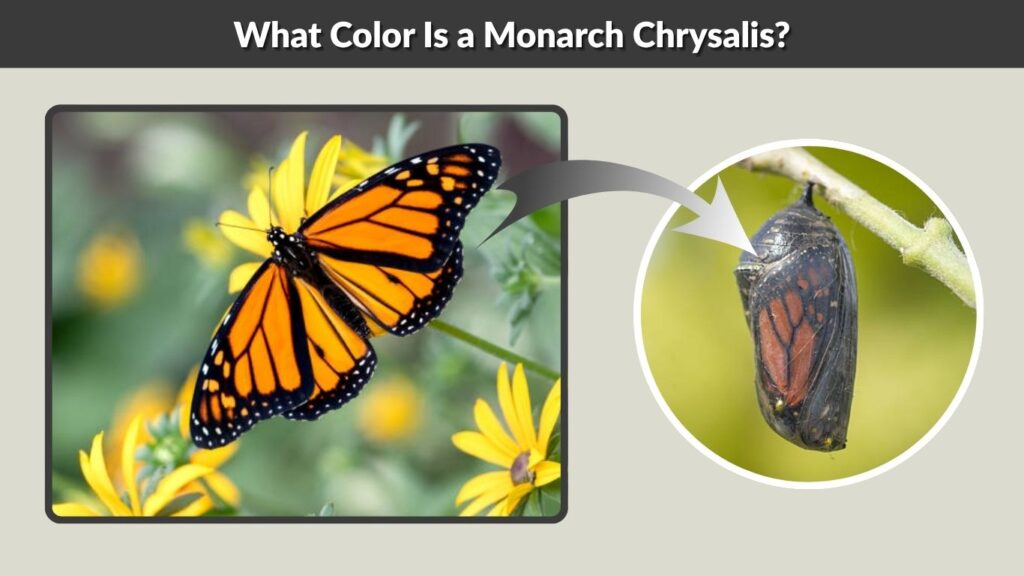 What Color Is a Monarch Chrysalis?